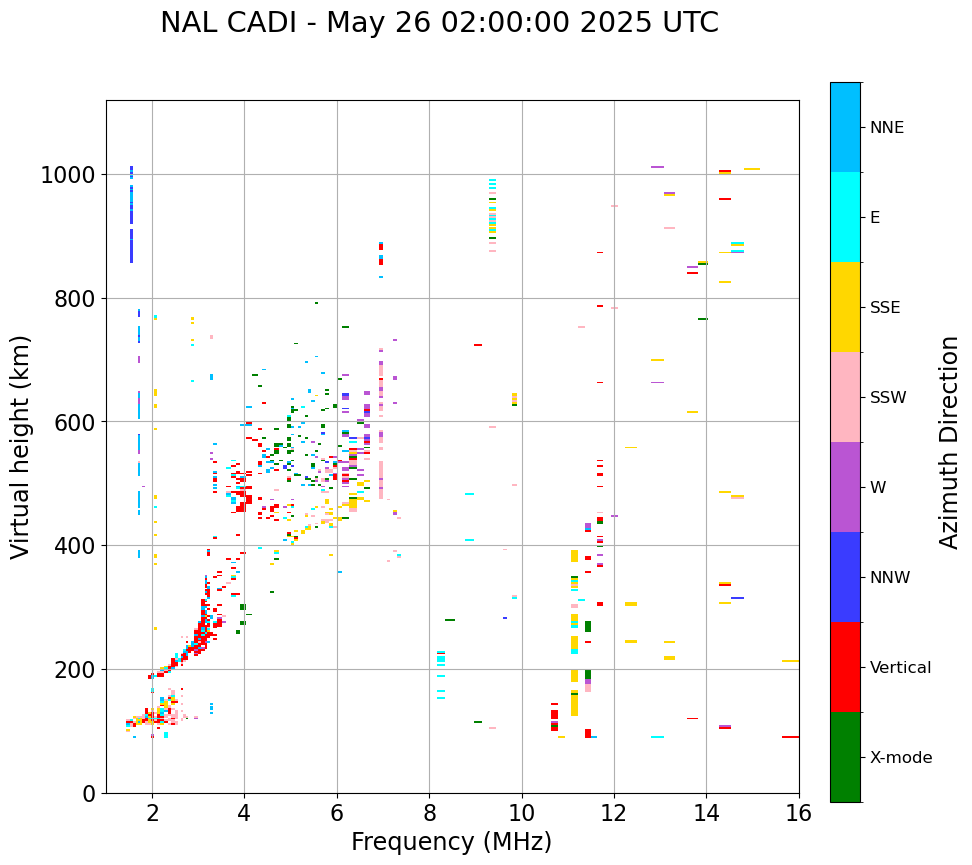 NAL CADI - May 26 02:00:00 2025 UTC

Virtual height (km)

1000
800
600
400
200
0

2 4 6 8 10 12 14 16

Frequency (MHz)

NNE
E
SSE
SSW
W
NNW
Vertical
X-mode

Azimuth Direction